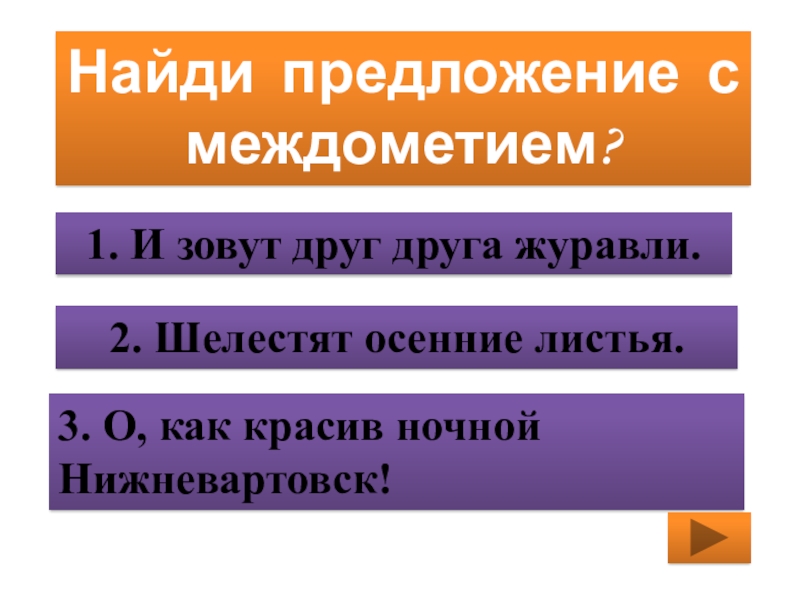 Найди предложение с междометием?

1. И зовут друг друга журавли.

2. Шелестят осенние листья.

3. О, как красив ночной Нижневартовск!